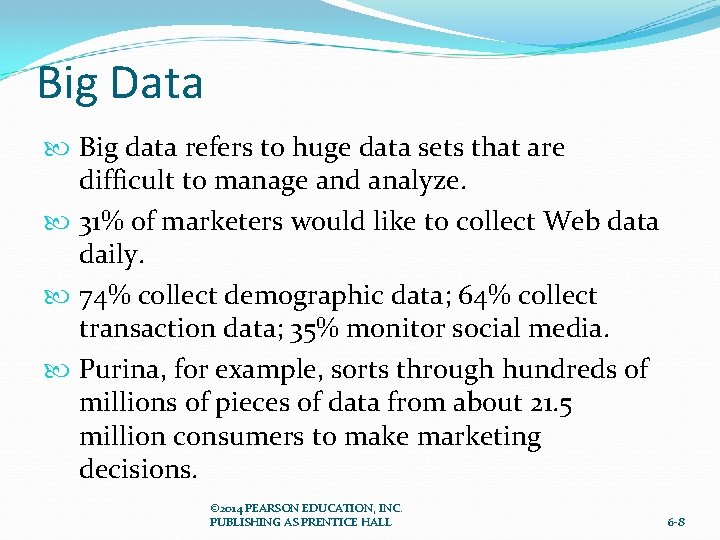 Big Data

Big data refers to huge data sets that are difficult to manage and analyze.

31% of marketers would like to collect Web data daily.

74% collect demographic data; 64% collect transaction data; 35% monitor social media.

Purina, for example, sorts through hundreds of millions of pieces of data from about 21.5 million consumers to make marketing decisions.

©2014 PEARSON EDUCATION, INC. PUBLISHING AS PRENTICE HALL

6-8